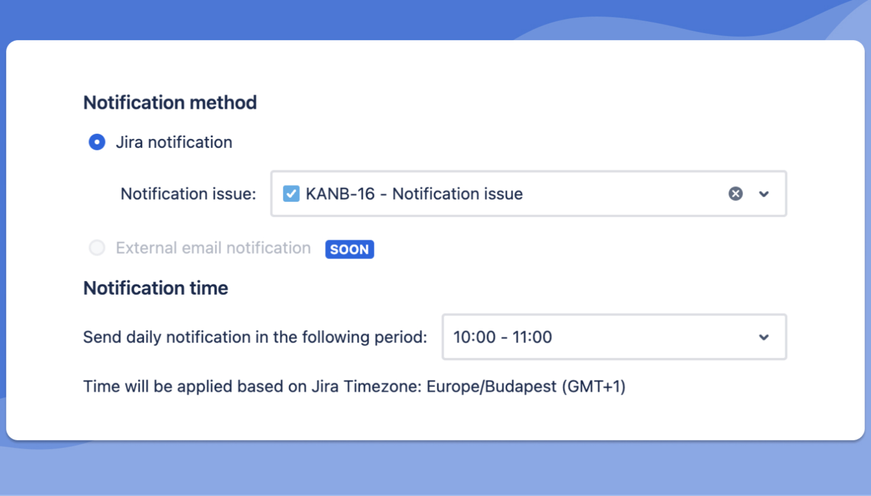 Notification method

Jira notification

Notification issue: KANB-16 - Notification issue

External email notification SOON

Notification time

Send daily notification in the following period: 10:00 - 11:00

Time will be applied based on Jira Timezone: Europe/Budapest (GMT+1)